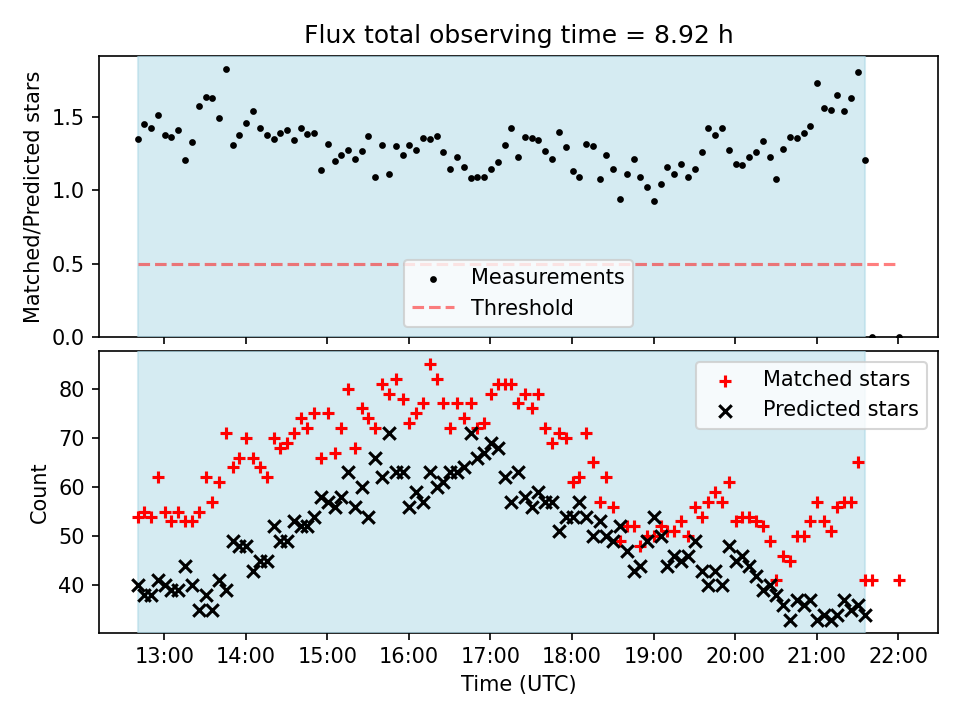 Flux total observing time = 8.92 h

Matched/Predicted stars

1.5
1.0
0.5
0.0

Measurements
Threshold

Count

80
70
60
50
40

Matched stars
Predicted stars

13:00 14:00 15:00 16:00 17:00 18:00 19:00 20:00 21:00 22:00

Time (UTC)